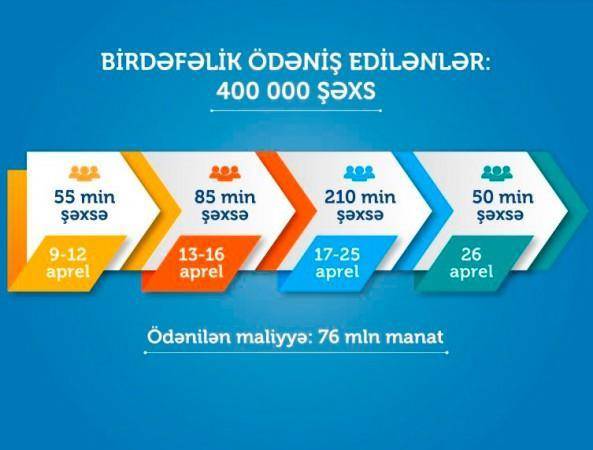 BİRDƏFƏLİK ÖDƏNİŞ EDİLƏNLƏR:
400 000 ŞƏXS

55 min şəxsə
9-12 aprel

85 min şəxsə
13-16 aprel

210 min şəxsə
17-25 aprel

50 min şəxsə
26 aprel

Ödənilən maliyyə: 76 mln manat